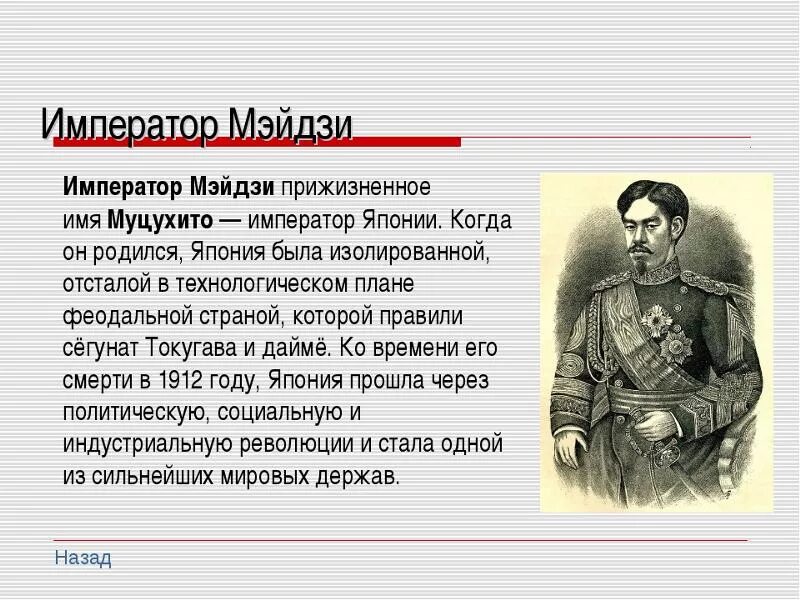 Император Мэйдзи

Император Мэйдзи прижизненное имя Муцухито — император Японии. Когда он родился, Япония была изолированной, отсталой в технологическом плане феодальной страной, которой правили сёгунат Токугава и даймё. Ко времени его смерти в 1912 году, Япония прошла через политическую, социальную и индустриальную революции и стала одной из сильнейших мировых держав.

Назад